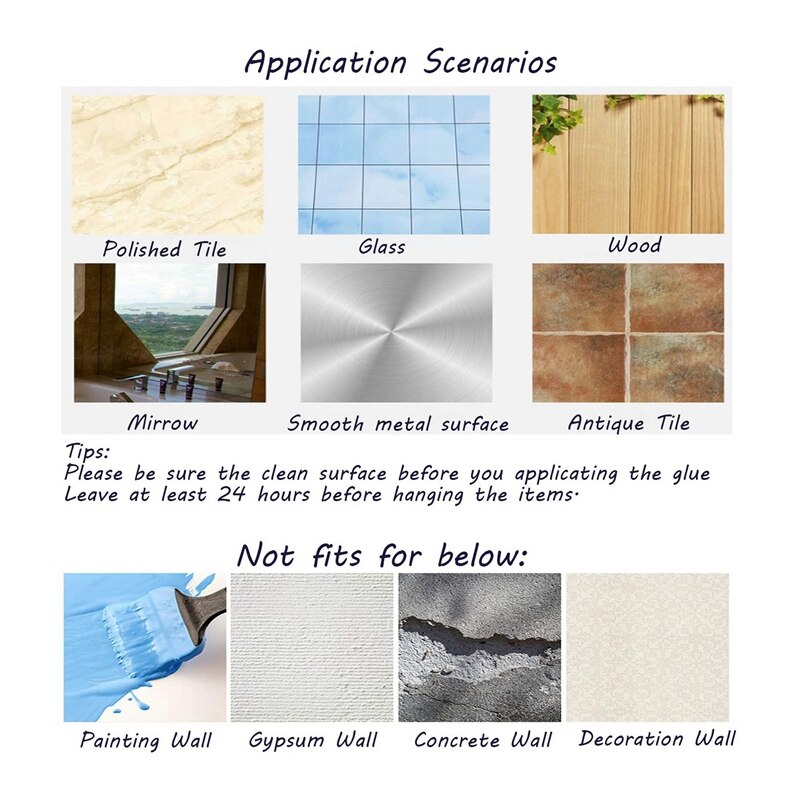 Application Scenarios

Polished Tile

Glass

Wood

Mirrow

Smooth metal surface

Antique Tile

Tips:
Please be sure the clean surface before you applicating the glue
Leave at least 24 hours before hanging the items.

Not fits for below:

Painting Wall

Gypsum Wall

Concrete Wall

Decoration Wall